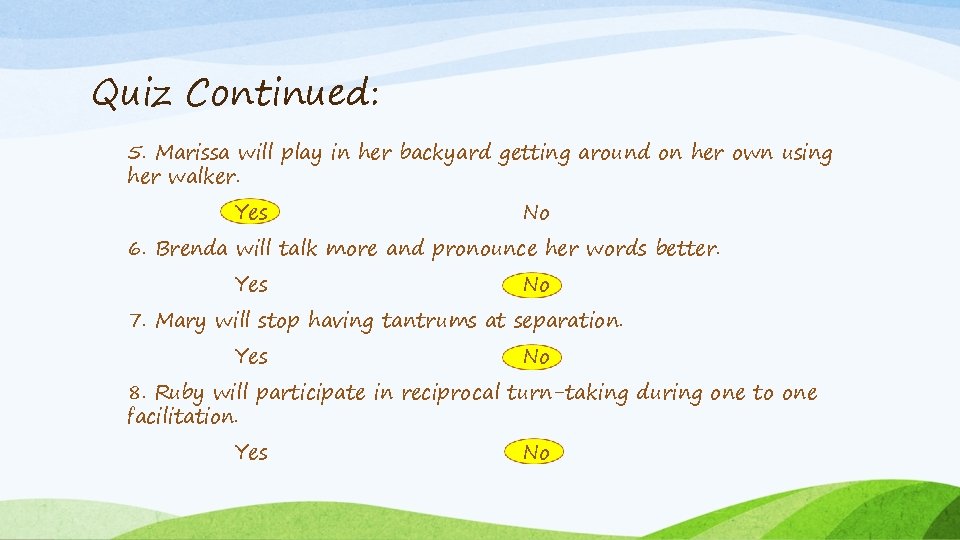 Quiz Continued:

5. Marissa will play in her backyard getting around on her own using her walker.

Yes No

6. Brenda will talk more and pronounce her words better.

Yes No

7. Mary will stop having tantrums at separation.

Yes No

8. Ruby will participate in reciprocal turn-taking during one to one facilitation.

Yes No